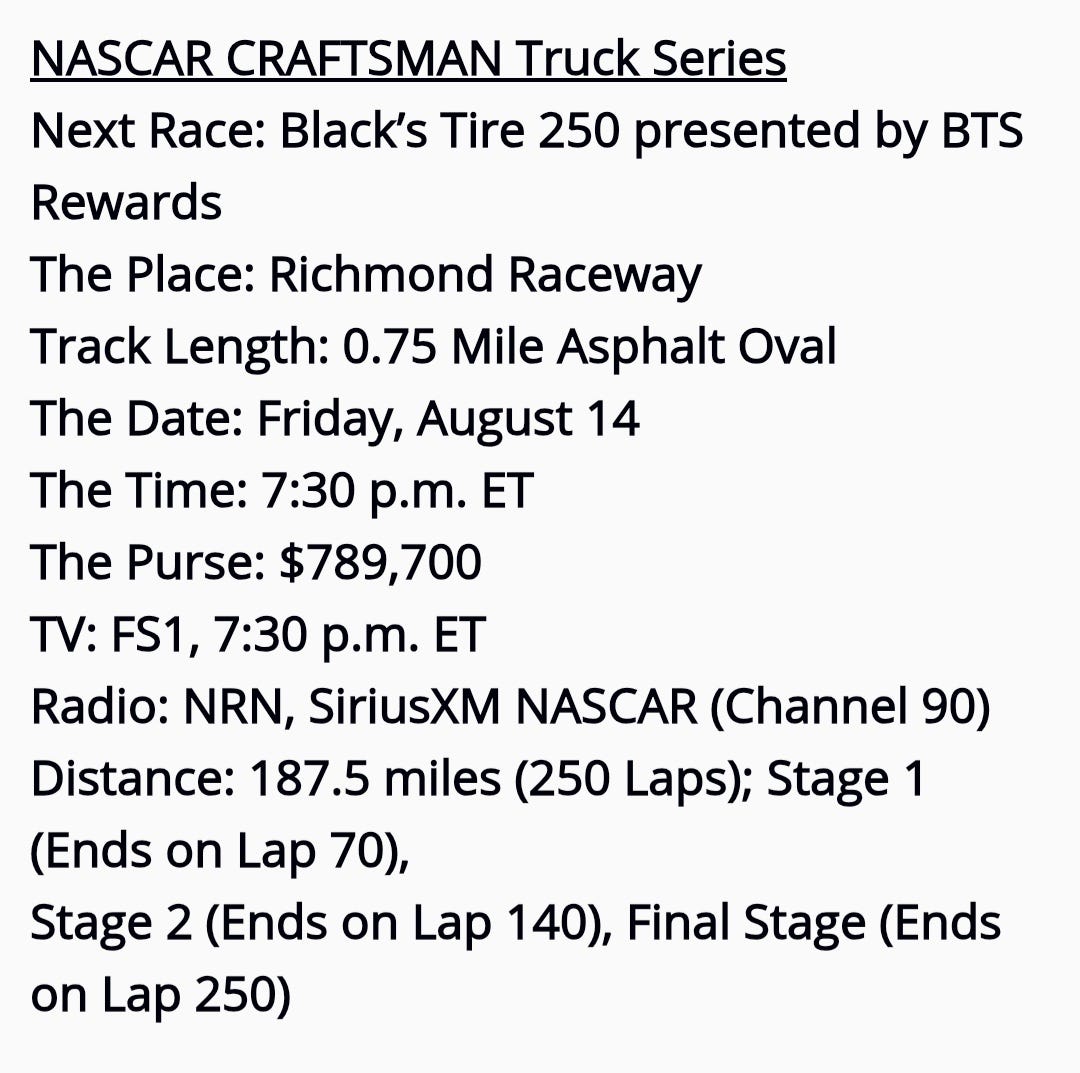 NASCAR CRAFTSMAN Truck Series
Next Race: Black's Tire 250 presented by BTS Rewards
The Place: Richmond Raceway
Track Length: 0.75 Mile Asphalt Oval
The Date: Friday, August 14
The Time: 7:30 p.m. ET
The Purse: \$789,700
TV: FS1, 7:30 p.m. ET
Radio: NRN, SiriusXM NASCAR (Channel 90)
Distance: 187.5 miles (250 Laps); Stage 1 (Ends on Lap 70),
Stage 2 (Ends on Lap 140), Final Stage (Ends on Lap 250)